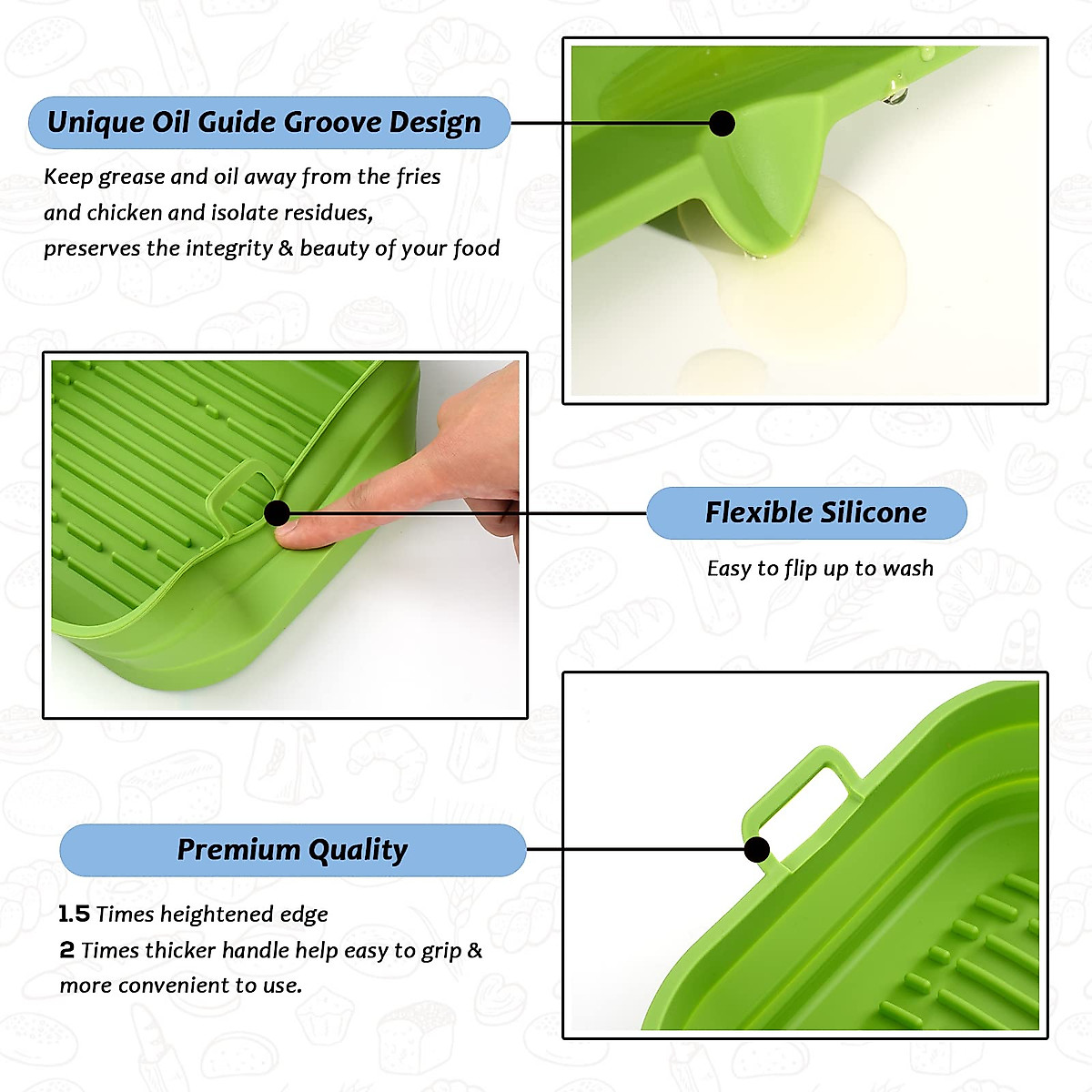 Unique Oil Guide Groove Design

Keep grease and oil away from the fries and chicken and isolate residues, preserves the integrity & beauty of your food

Flexible Silicone

Easy to flip up to wash

Premium Quality

1.5 Times heightened edge
2 Times thicker handle help easy to grip & more convenient to use.